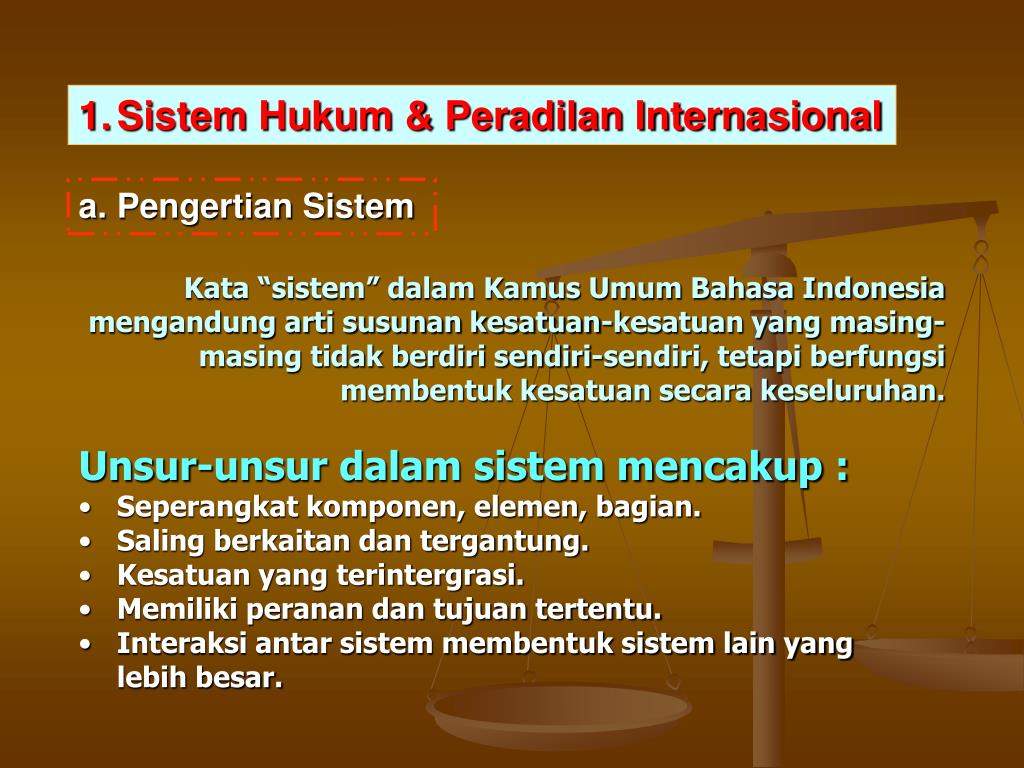 1. Sistem Hukum & Peradilan Internasional

a. Pengertian Sistem

Kata “sistem” dalam Kamus Umum Bahasa Indonesia mengandung arti susunan kesatuan-kesatuan yang masing-masing tidak berdiri sendiri-sendiri, tetapi berfungsi membentuk kesatuan secara keseluruhan.

Unsur-unsur dalam sistem mencakup :
• Seperangkat komponen, elemen, bagian.
• Saling berkaitan dan tergantung.
• Kesatuan yang terintergrasi.
• Memiliki peranan dan tujuan tertentu.
• Interaksi antar sistem membentuk sistem lain yang lebih besar.